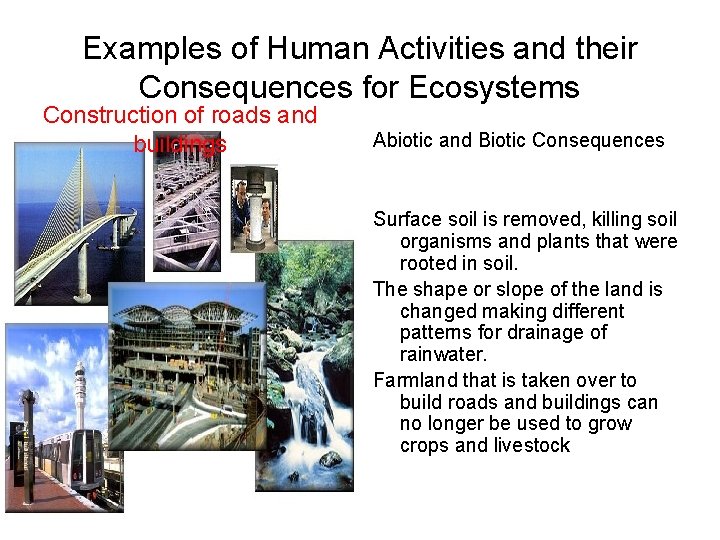 Examples of Human Activities and their Consequences for Ecosystems

Construction of roads and buildings

Abiotic and Biotic Consequences

Surface soil is removed, killing soil organisms and plants that were rooted in soil.

The shape or slope of the land is changed making different patterns for drainage of rainwater.

Farmland that is taken over to build roads and buildings can no longer be used to grow crops and livestock